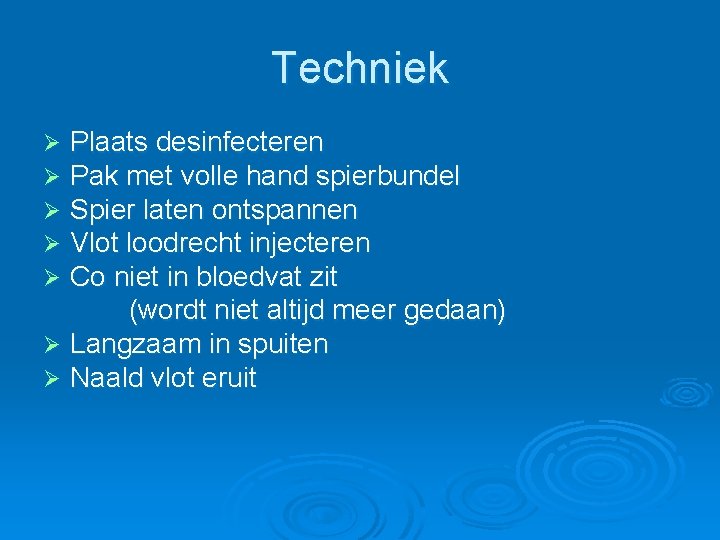 Techniek

➢ Plaats desinfecteren
➢ Pak met volle hand spierbundel
➢ Spier laten ontspannen
➢ Vlot loodrecht injecteren
➢ Co niet in bloedvat zit
(wordt niet altijd meer gedaan)
➢ Langzaam in spuiten
➢ Naald vlot eruit